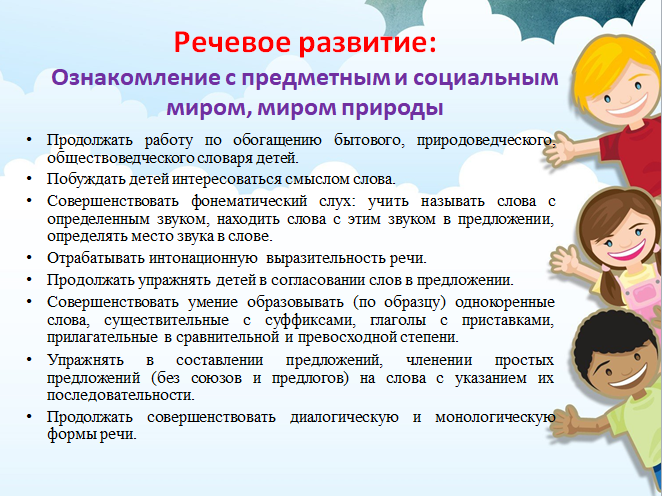 Речевое развитие:

Ознакомление с предметным и социальным миром, миром природы

• Продолжать работу по обогащению бытового, природоведческого, обществоведческого словаря детей.
• Побуждать детей интересоваться смыслом слова.
• Совершенствовать фонематический слух: учить называть слова с определенным звуком, находить слова с этим звуком в предложении, определять место звука в слове.
• Отрабатывать интонационную выразительность речи.
• Продолжать упражнять детей в согласовании слов в предложении.
• Совершенствовать умение образовывать (по образцу) однокоренные слова, существительные с суффиксами, глаголы с приставками, прилагательные в сравнительной и превосходной степени.
• Упражнять в составлении предложений, членении простых предложений (без союзов и предлогов) на слова с указанием их последовательности.
• Продолжать совершенствовать диалогическую и монологическую формы речи.